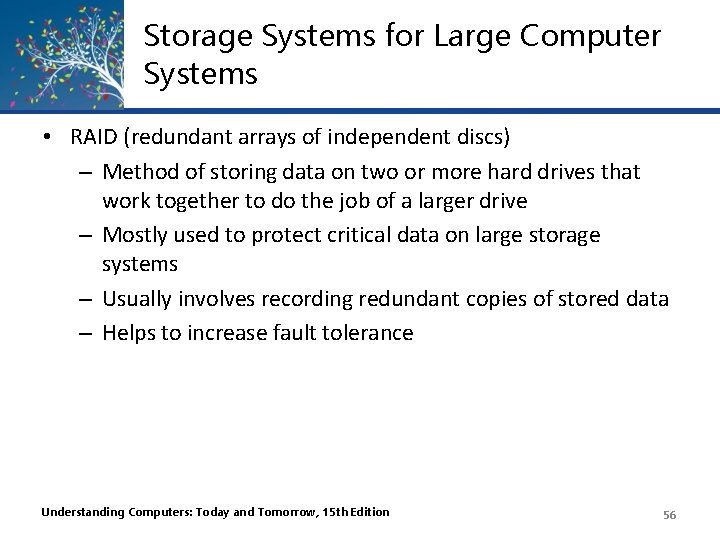 Storage Systems for Large Computer Systems

• RAID (redundant arrays of independent discs)
  – Method of storing data on two or more hard drives that work together to do the job of a larger drive
  – Mostly used to protect critical data on large storage systems
  – Usually involves recording redundant copies of stored data
  – Helps to increase fault tolerance

Understanding Computers: Today and Tomorrow, 15th Edition

56